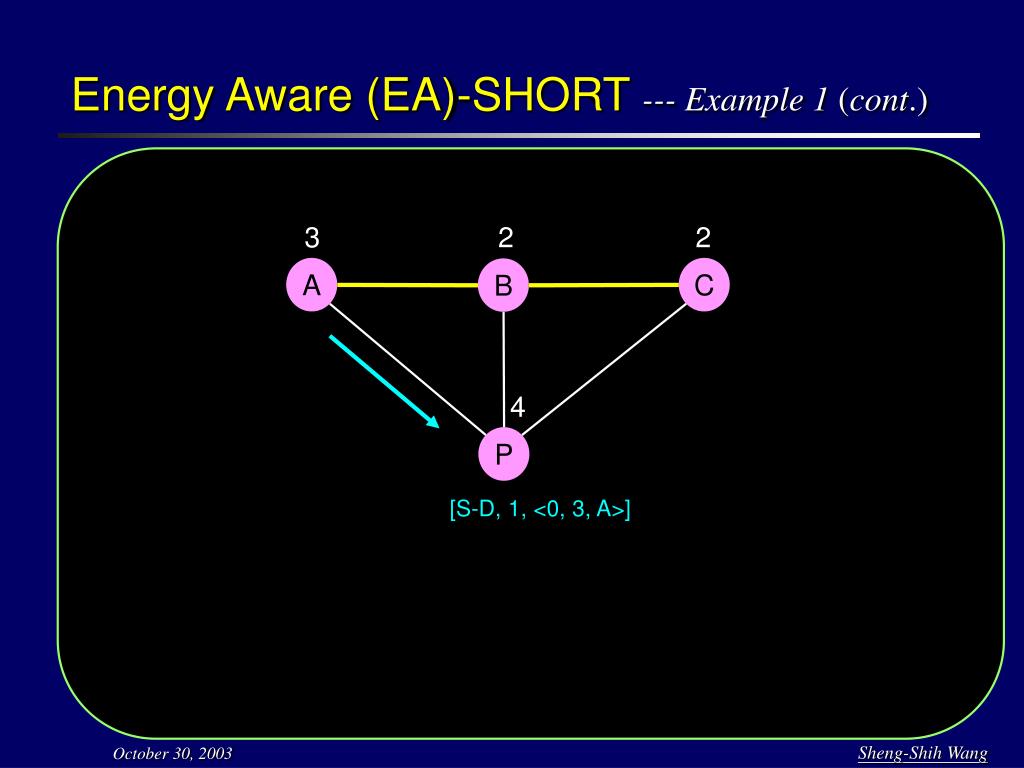 Energy Aware (EA)-SHORT --- Example 1 (cont.)

3
2
2
A
B
C
4
P

[S-D, 1, <0, 3, A>]

October 30, 2003

Sheng-Shih Wang